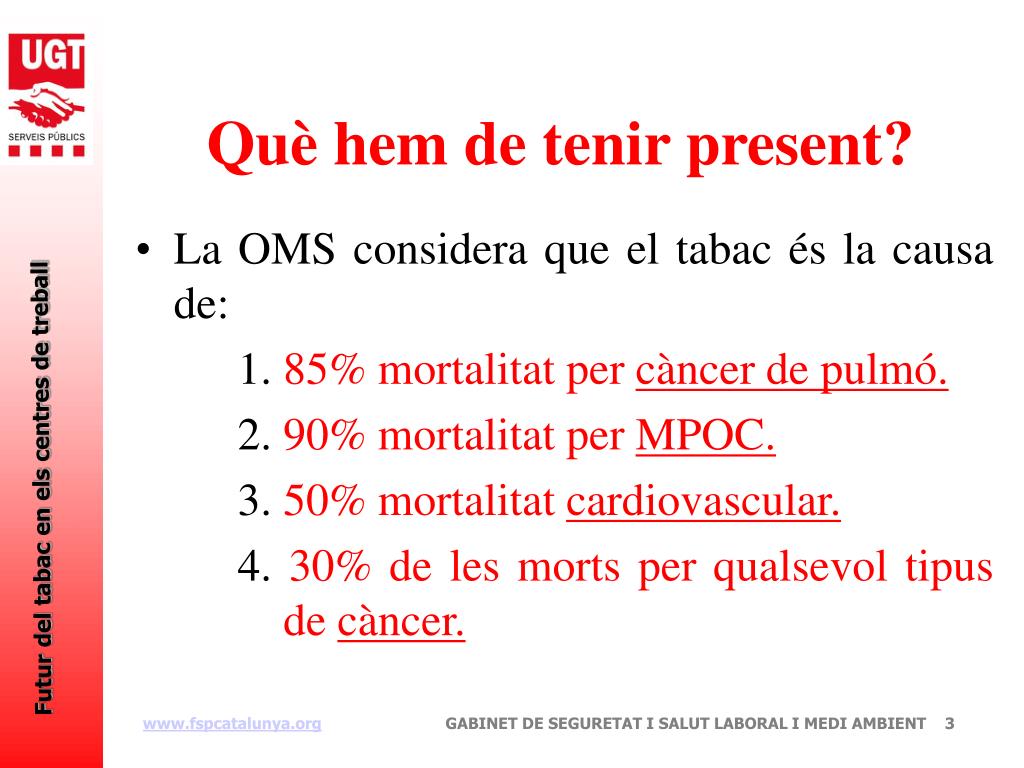 UGT
SERVEIS PÚBLICS

Futur del tabac en els centres de treball

Què hem de tenir present?

• La OMS considera que el tabac és la causa de:
1. 85% mortalitat per càncer de pulmó.
2. 90% mortalitat per MPOC.
3. 50% mortalitat cardiovascular.
4. 30% de les morts per qualsevol tipus de càncer.

www.fspcatalunya.org GABINET DE SEGURETAT I SALUT LABORAL I MEDI AMBIENT 3